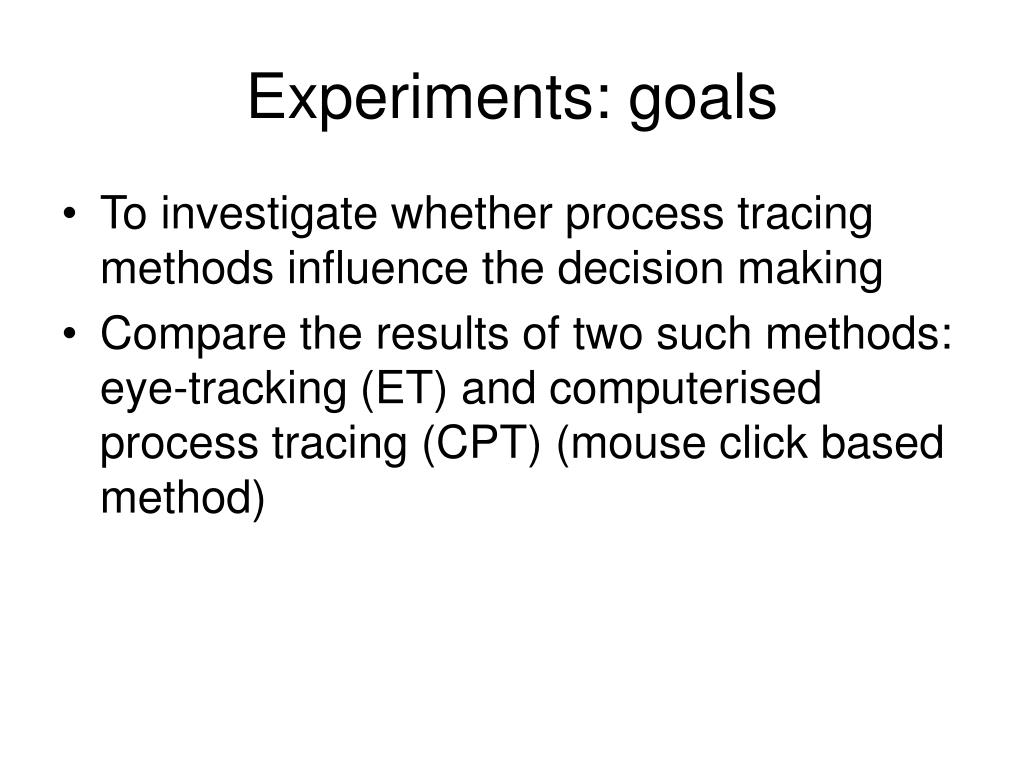 Experiments: goals

• To investigate whether process tracing methods influence the decision making
• Compare the results of two such methods: eye-tracking (ET) and computerised process tracing (CPT) (mouse click based method)